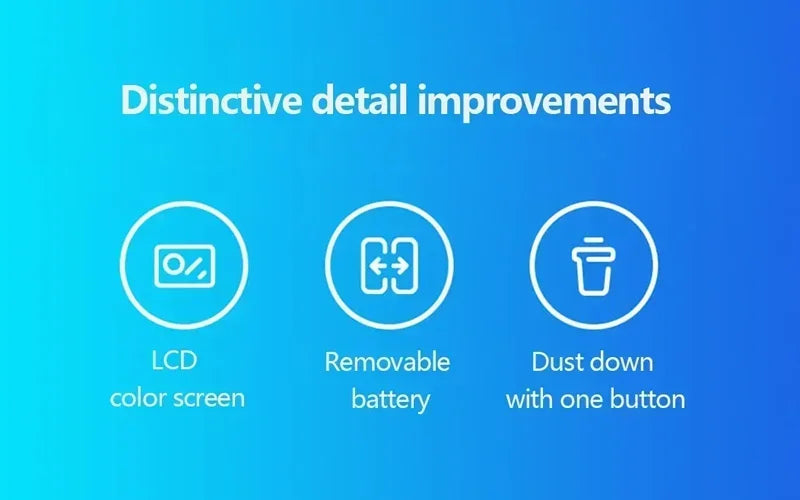 Distinctive detail improvements

LCD
color screen

Removable
battery

Dust down
with one button